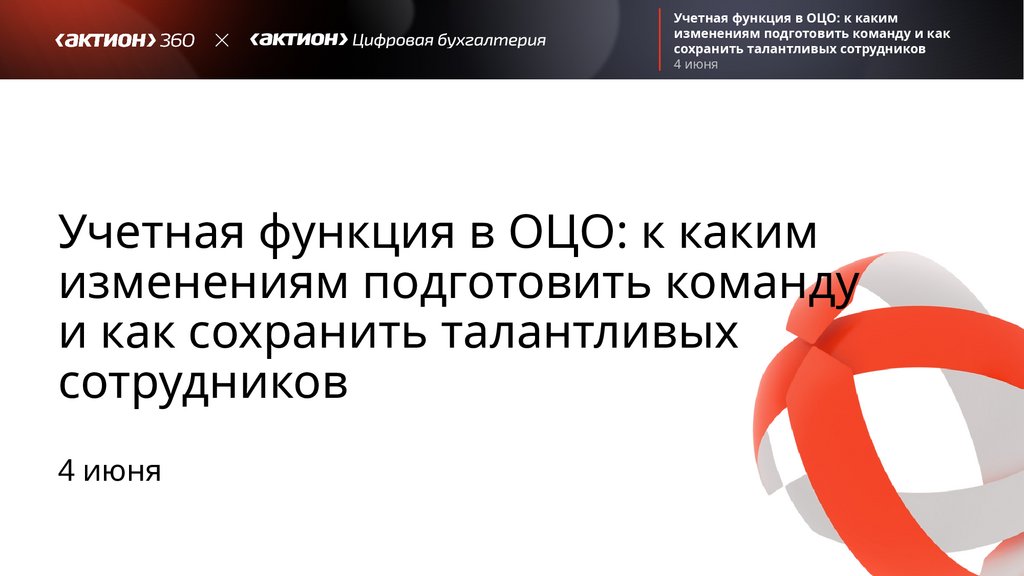 ‹АКТИОН› 360 × ‹АКТИОН› Цифровая бухгалтерия

Учетная функция в ОЦО: к каким изменениям подготовить команду и как сохранить талантливых сотрудников
4 июня

Учетная функция в ОЦО: к каким изменениям подготовить команду и как сохранить талантливых сотрудников

4 июня